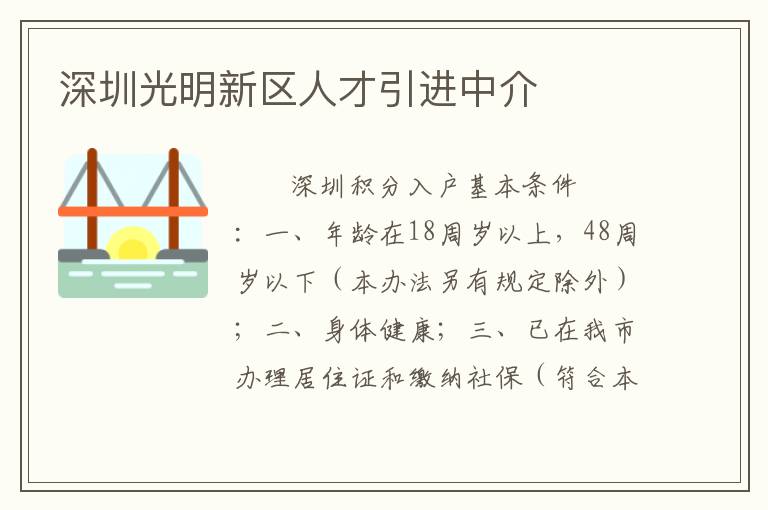 深圳光明新区人才引进中介

深圳积分入户基本条件：一、年龄在18周岁以上，48周岁以下（本办法另有规定除外）；二、身体健康；三、已在我市办理居住证和缴纳社保（符合本